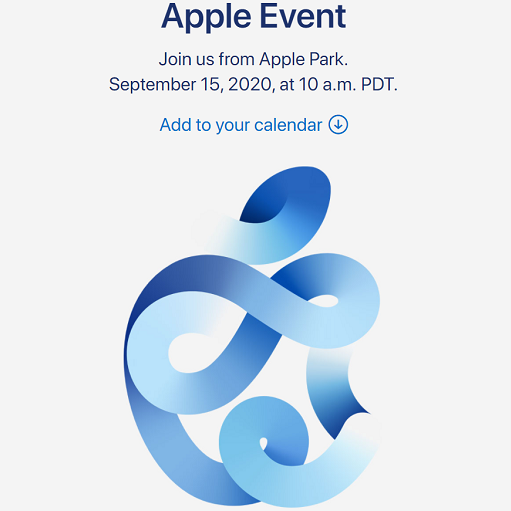 Apple Event

Join us from Apple Park.
September 15, 2020, at 10 a.m. PDT.

Add to your calendar